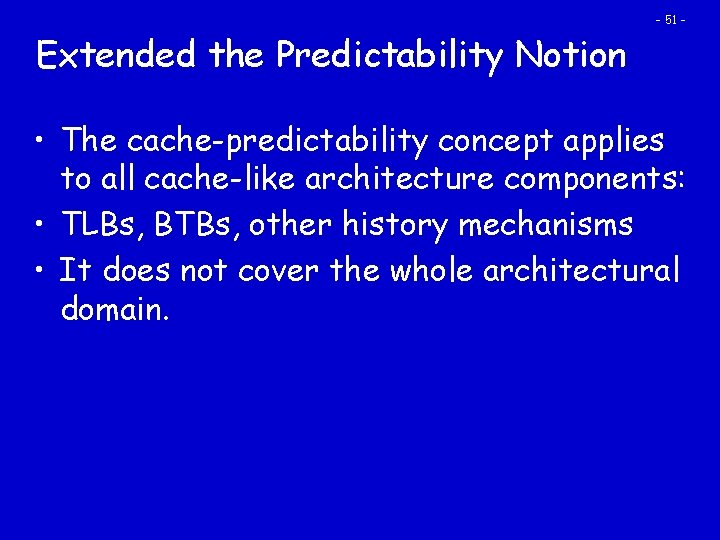 - 51 -

Extended the Predictability Notion

• The cache-predictability concept applies to all cache-like architecture components:
• TLBs, BTBs, other history mechanisms
• It does not cover the whole architectural domain.